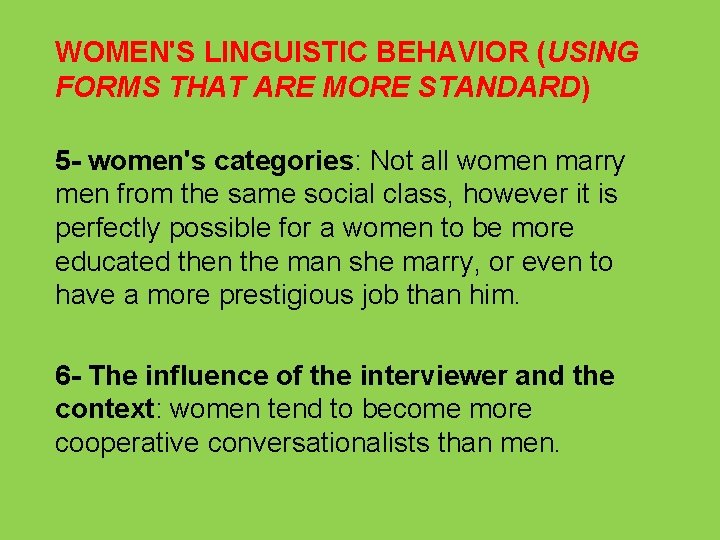 WOMEN'S LINGUISTIC BEHAVIOR (USING FORMS THAT ARE MORE STANDARD)

5- women's categories: Not all women marry men from the same social class, however it is perfectly possible for a women to be more educated then the man she marry, or even to have a more prestigious job than him.

6- The influence of the interviewer and the context: women tend to become more cooperative conversationalists than men.